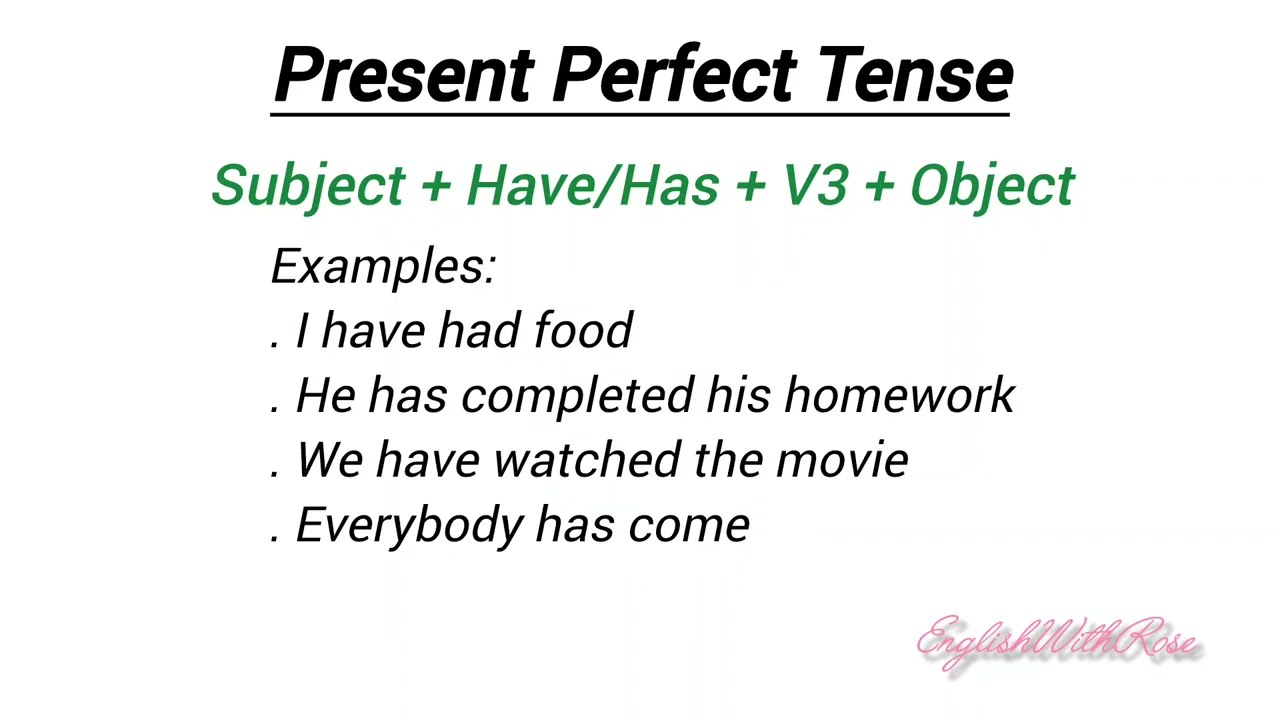 Present Perfect Tense

Subject + Have/Has + V3 + Object

Examples:
. I have had food
. He has completed his homework
. We have watched the movie
. Everybody has come

EnglishWithRose